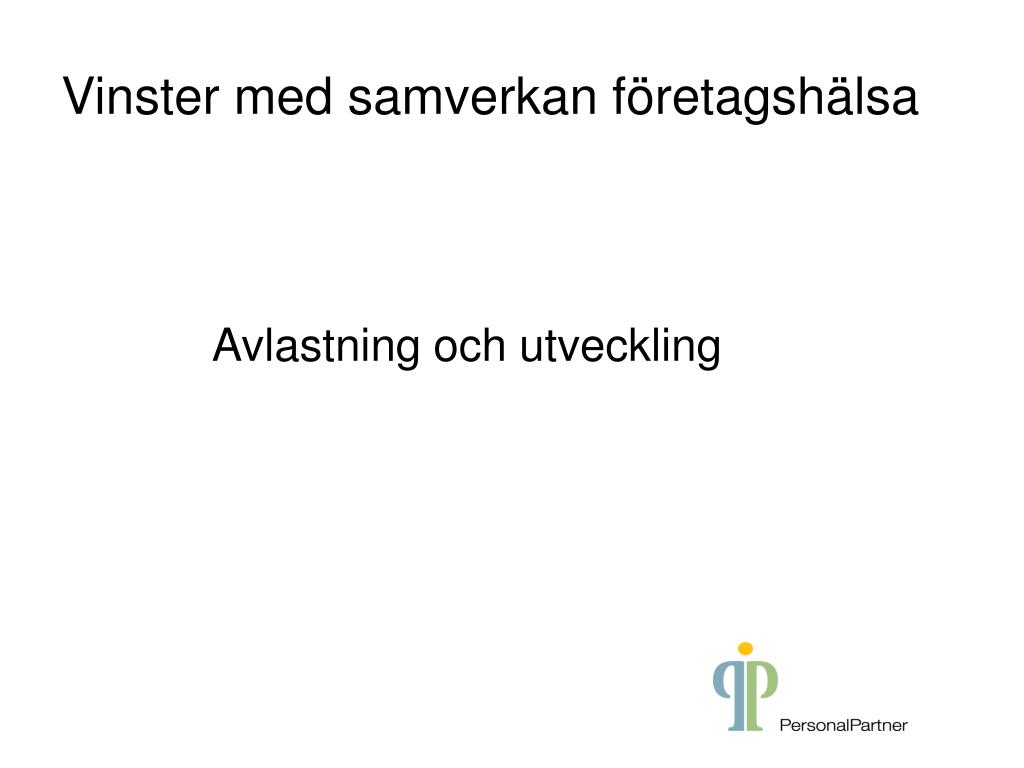 Vinster med samverkan företagshälsa

Avlastning och utveckling

PersonalPartner